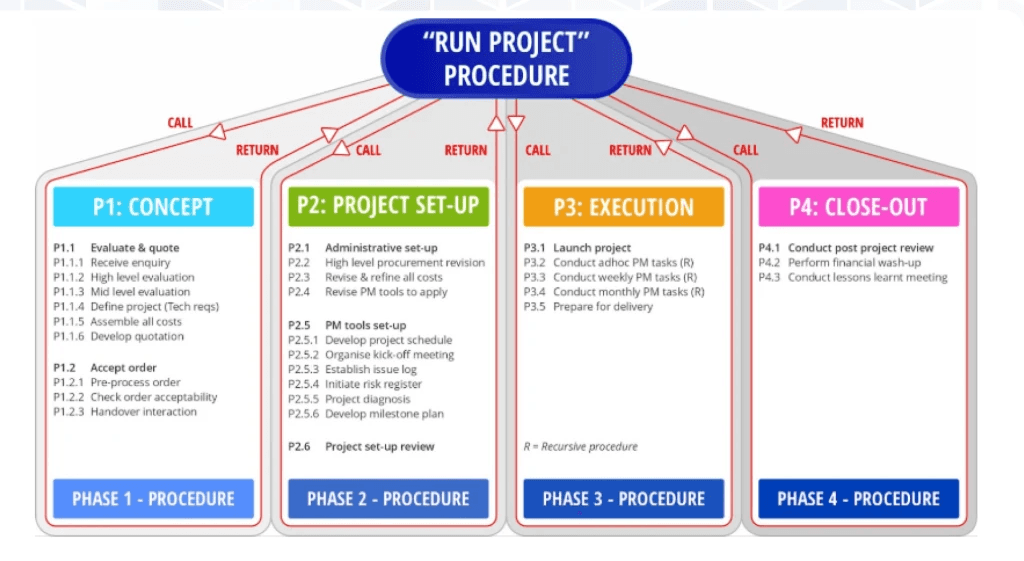 "RUN PROJECT" PROCEDURE

CALL
RETURN
CALL
RETURN
CALL
RETURN
CALL
RETURN

P1: CONCEPT

P1.1 Evaluate & quote
P1.1.1 Receive enquiry
P1.1.2 High level evaluation
P1.1.3 Mid level evaluation
P1.1.4 Define project (Tech reqs)
P1.1.5 Assemble all costs
P1.1.6 Develop quotation

P1.2 Accept order
P1.2.1 Pre-process order
P1.2.2 Check order acceptability
P1.2.3 Handover interaction

PHASE 1 - PROCEDURE

P2: PROJECT SET-UP

P2.1 Administrative set-up
P2.2 High level procurement revision
P2.3 Revise & refine all costs
P2.4 Revise PM tools to apply

P2.5 PM tools set-up
P2.5.1 Develop project schedule
P2.5.2 Organise kick-off meeting
P2.5.3 Establish issue log
P2.5.4 Initiate risk register
P2.5.5 Project diagnosis
P2.5.6 Develop milestone plan

P2.6 Project set-up review

PHASE 2 - PROCEDURE

P3: EXECUTION

P3.1 Launch project
P3.2 Conduct adhoc PM tasks (R)
P3.3 Conduct weekly PM tasks (R)
P3.4 Conduct monthly PM tasks (R)
P3.5 Prepare for delivery

R = Recursive procedure

PHASE 3 - PROCEDURE

P4: CLOSE-OUT

P4.1 Conduct post project review
P4.2 Perform financial wash-up
P4.3 Conduct lessons learnt meeting

PHASE 4 - PROCEDURE